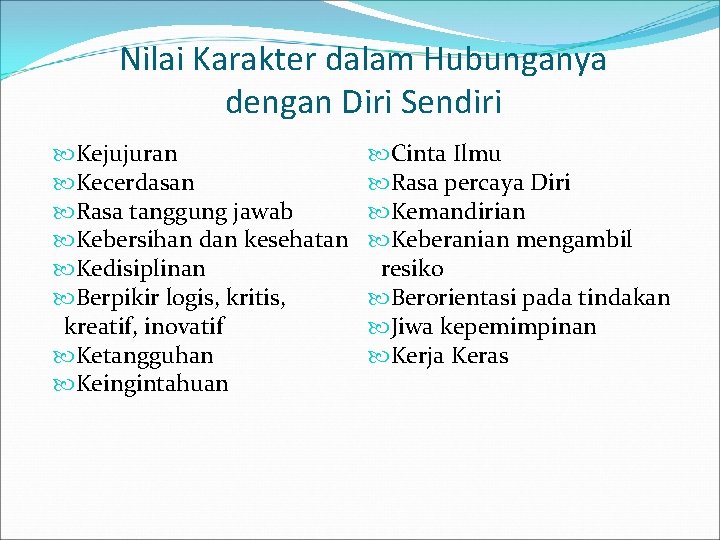 Nilai Karakter dalam Hubunganya dengan Diri Sendiri

Kejujuran
Kecerdasan
Rasa tanggung jawab
Kebersihan dan kesehatan
Kedisiplinan
Berpikir logis, kritis, kreatif, inovatif
Ketangguhan
Keingintahuan

Cinta Ilmu
Rasa percaya Diri
Kemandirian
Keberanian mengambil resiko
Berorientasi pada tindakan
Jiwa kepemimpinan
Kerja Keras